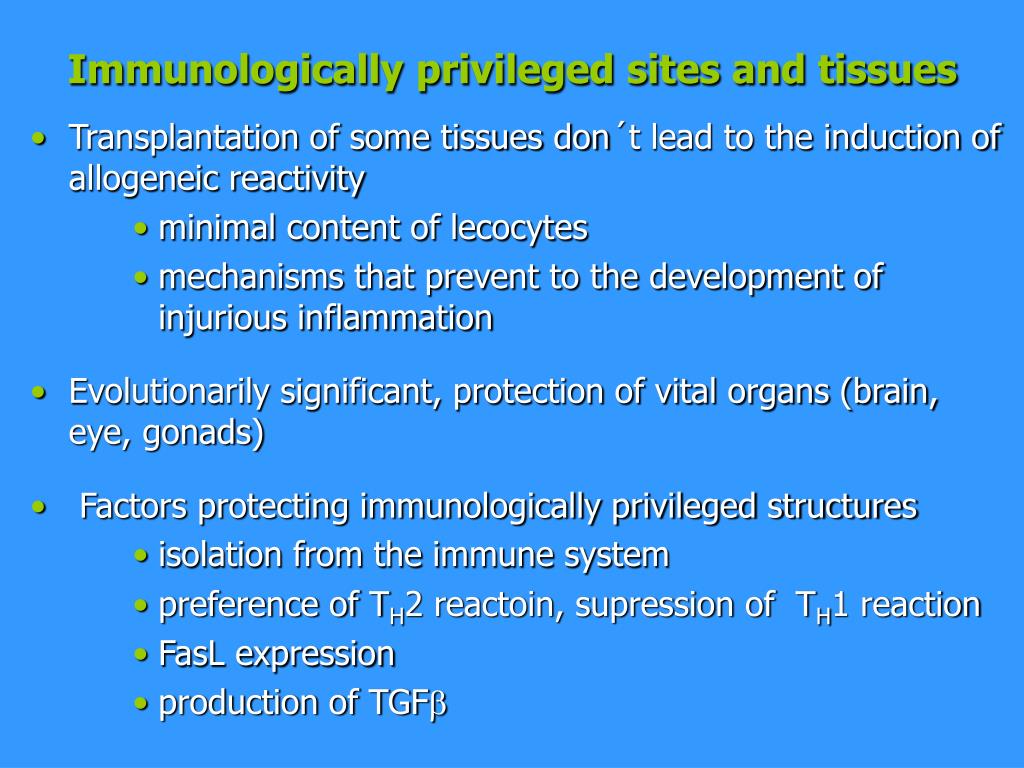 Immunologically privileged sites and tissues

• Transplantation of some tissues don´t lead to the induction of allogeneic reactivity

• minimal content of lecocytes

• mechanisms that prevent to the development of injurious inflammation

• Evolutionarily significant, protection of vital organs (brain, eye, gonads)

• Factors protecting immunologically privileged structures

• isolation from the immune system

• preference of $T_H2$ reactoin, supression of $T_H1$ reaction

• FasL expression

• production of TGF$\beta$